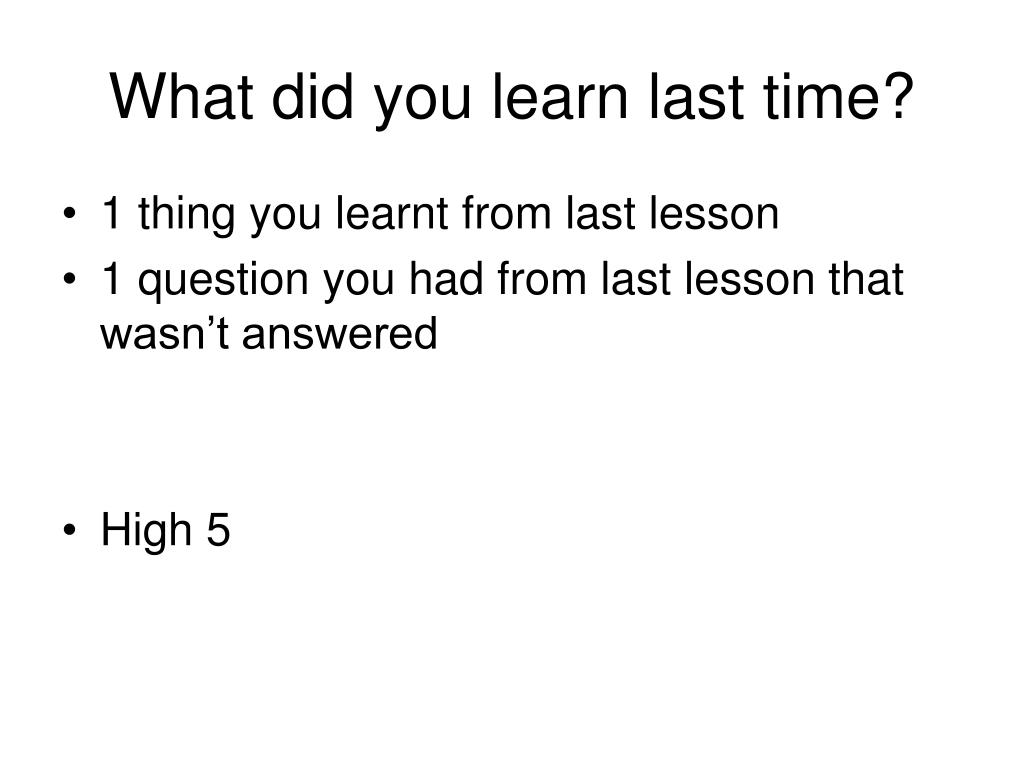 What did you learn last time?

• 1 thing you learnt from last lesson
• 1 question you had from last lesson that wasn’t answered

• High 5